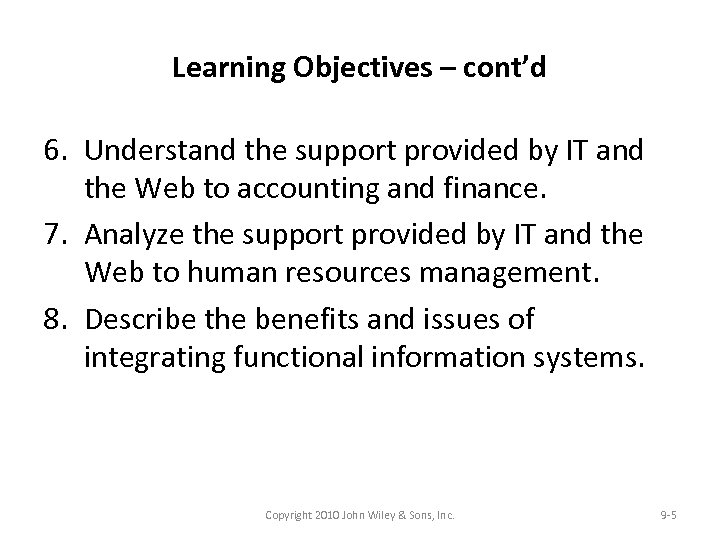 Learning Objectives – cont'd

6. Understand the support provided by IT and the Web to accounting and finance.

7. Analyze the support provided by IT and the Web to human resources management.

8. Describe the benefits and issues of integrating functional information systems.

Copyright 2010 John Wiley & Sons, Inc.

9-5